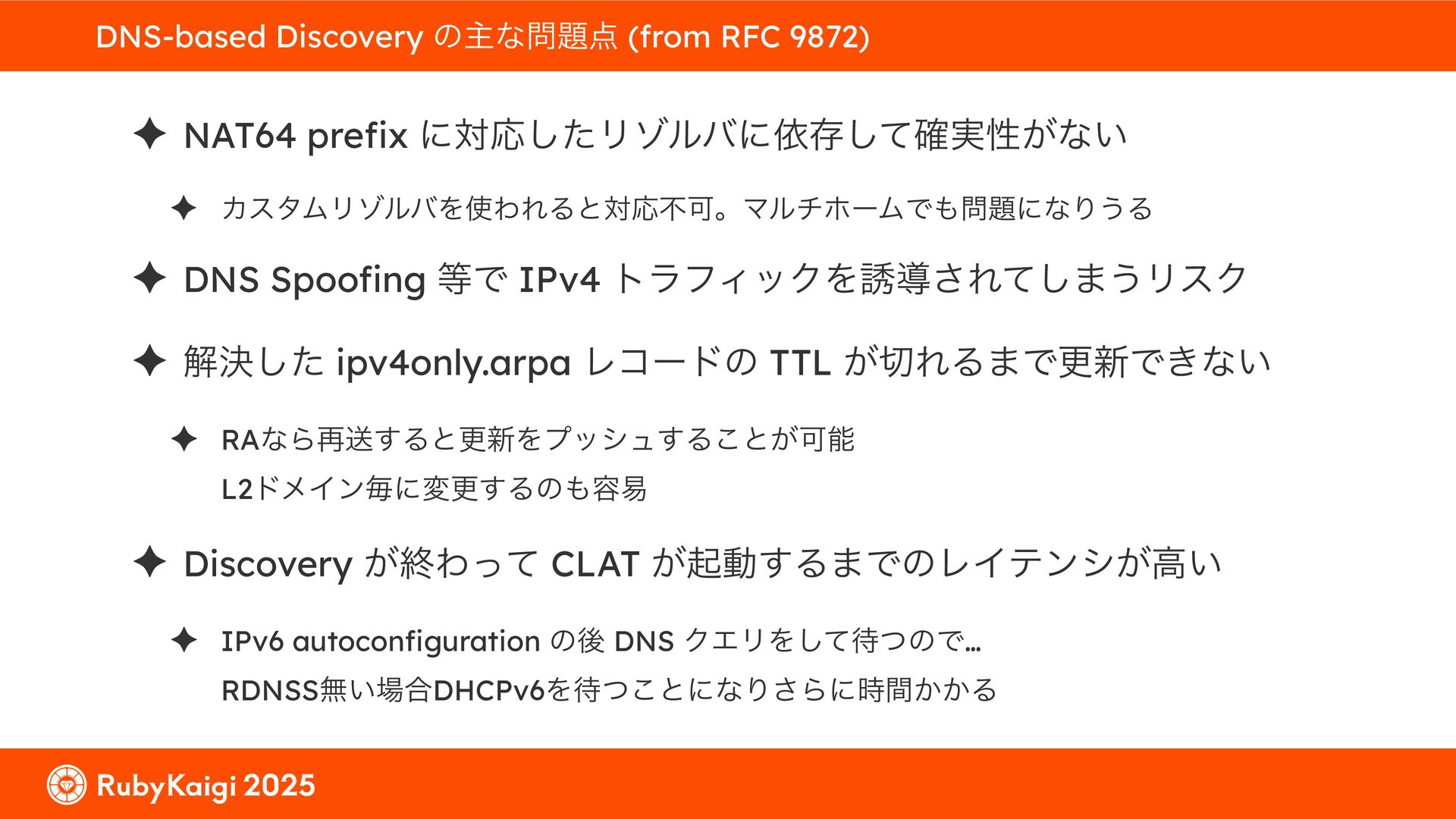 DNS-based Discovery の主な問題点 (from RFC 9872)

✦ NAT64 prefix に対応したリゾルバに依存して確実性がない

✦ カスタムリゾルバを使われると対応不可。マルチホームでも問題になりうる

✦ DNS Spoofing 等で IPv4 トラフィックを誘導されてしまうリスク

✦ 解決した ipv4only.arpa レコードの TTL が切れるまで更新できない

✦ RAなら再送すると更新をプッシュすることが可能
L2ドメイン毎に変更するのも容易

✦ Discovery が終わって CLAT が起動するまでのレイテンシが高い

✦ IPv6 autoconfiguration の後 DNS クエリをして待つので…
RDNSS無い場合DHCPv6を待つことになりさらに時間かかる

RubyKaigi 2025